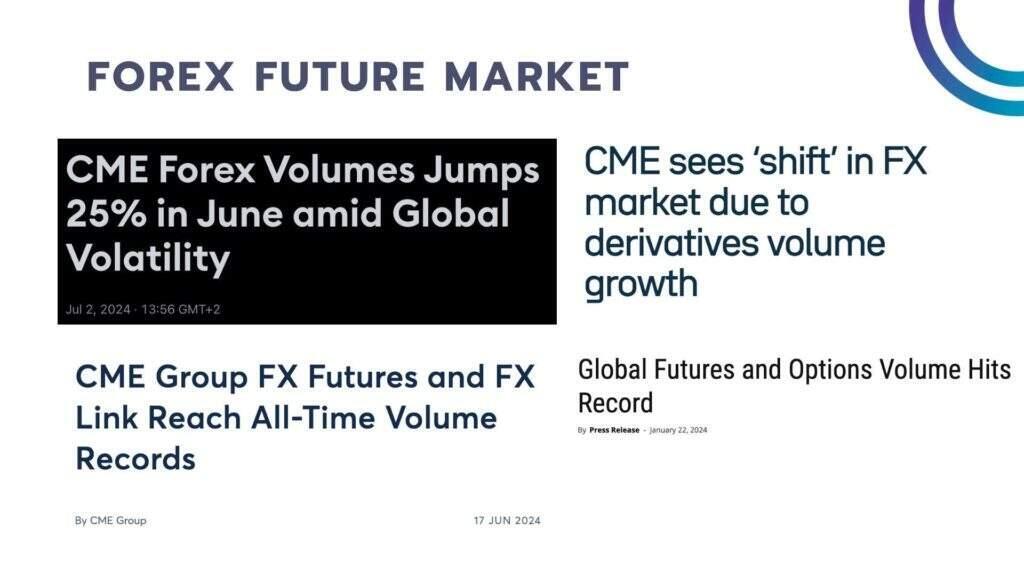 FOREX FUTURE MARKET

CME Forex Volumes Jumps 25% in June amid Global Volatility

Jul 2, 2024 · 13:56 GMT+2

CME sees 'shift' in FX market due to derivatives volume growth

CME Group FX Futures and FX Link Reach All-Time Volume Records

By CME Group

17 JUN 2024

Global Futures and Options Volume Hits Record

By Press Release - January 22, 2024